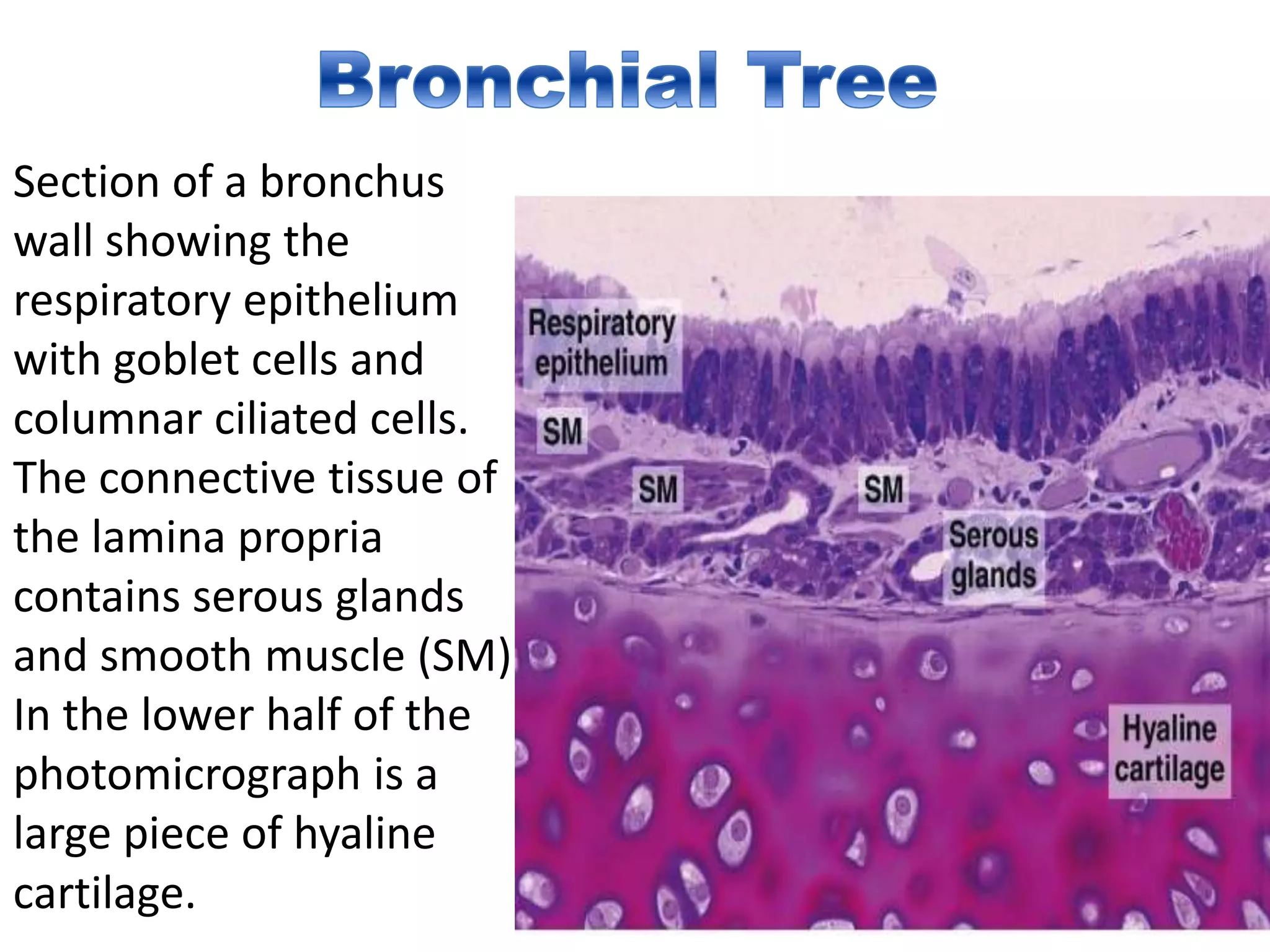 Bronchial Tree

Section of a bronchus wall showing the respiratory epithelium with goblet cells and columnar ciliated cells. The connective tissue of the lamina propria contains serous glands and smooth muscle (SM) In the lower half of the photomicrograph is a large piece of hyaline cartilage.

Respiratory epithelium

SM

SM

SM

Serous glands

Hyaline cartilage